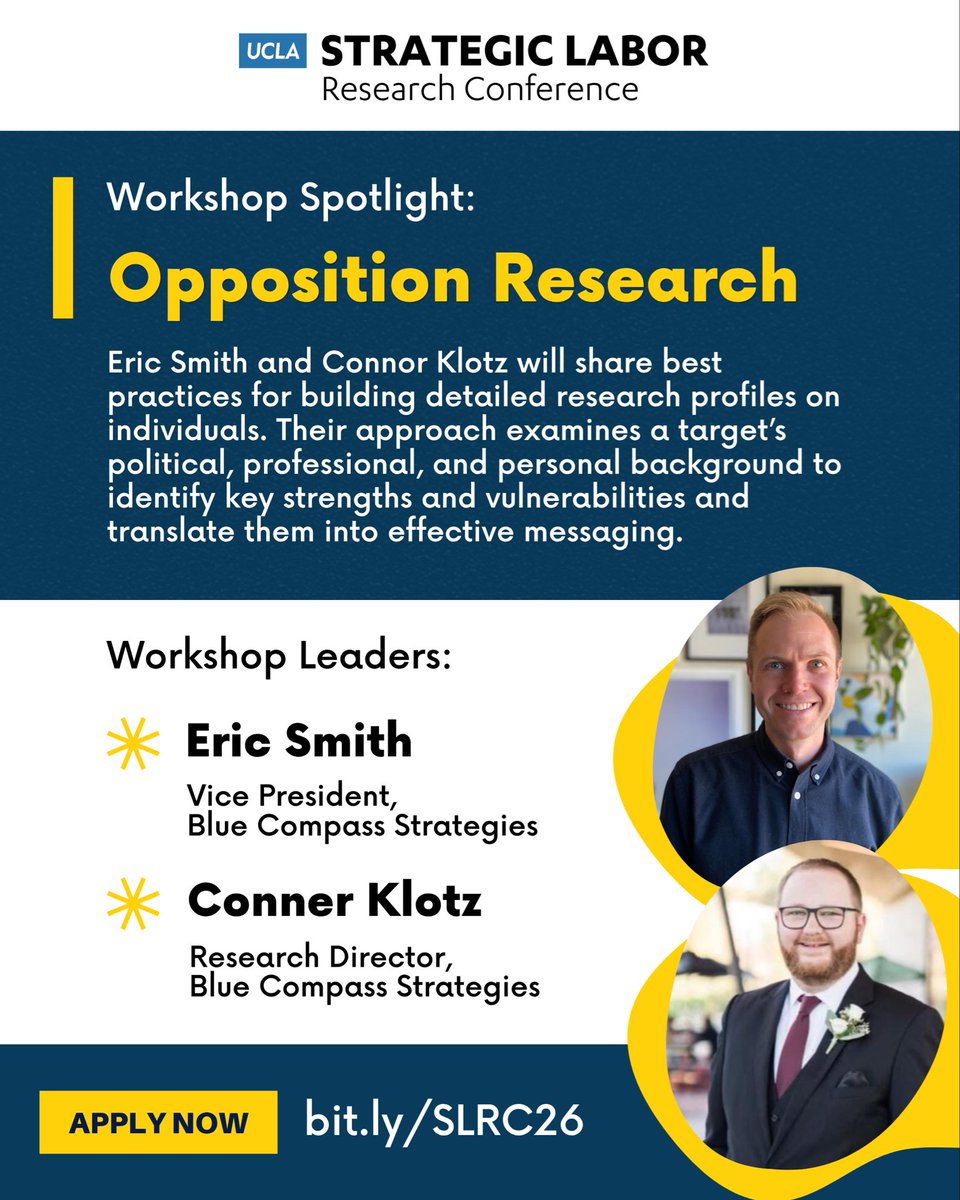 UCLA STRATEGIC LABOR
Research Conference

Workshop Spotlight:
Opposition Research

Eric Smith and Connor Klotz will share best practices for building detailed research profiles on individuals. Their approach examines a target's political, professional, and personal background to identify key strengths and vulnerabilities and translate them into effective messaging.

Workshop Leaders:

Eric Smith
Vice President,
Blue Compass Strategies

Conner Klotz
Research Director,
Blue Compass Strategies

APPLY NOW
bit.ly/SLRC26